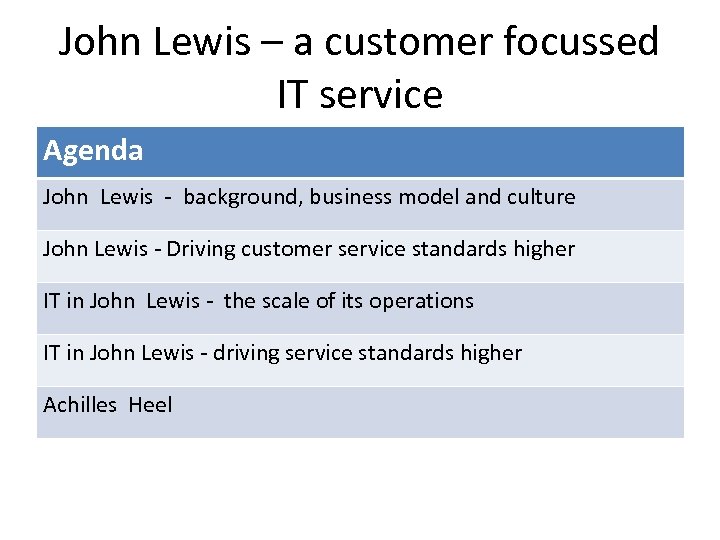 John Lewis – a customer focussed IT service

| Agenda |
|---|
| John Lewis - background, business model and culture |
| John Lewis - Driving customer service standards higher |
| IT in John Lewis - the scale of its operations |
| IT in John Lewis - driving service standards higher |
| Achilles Heel |